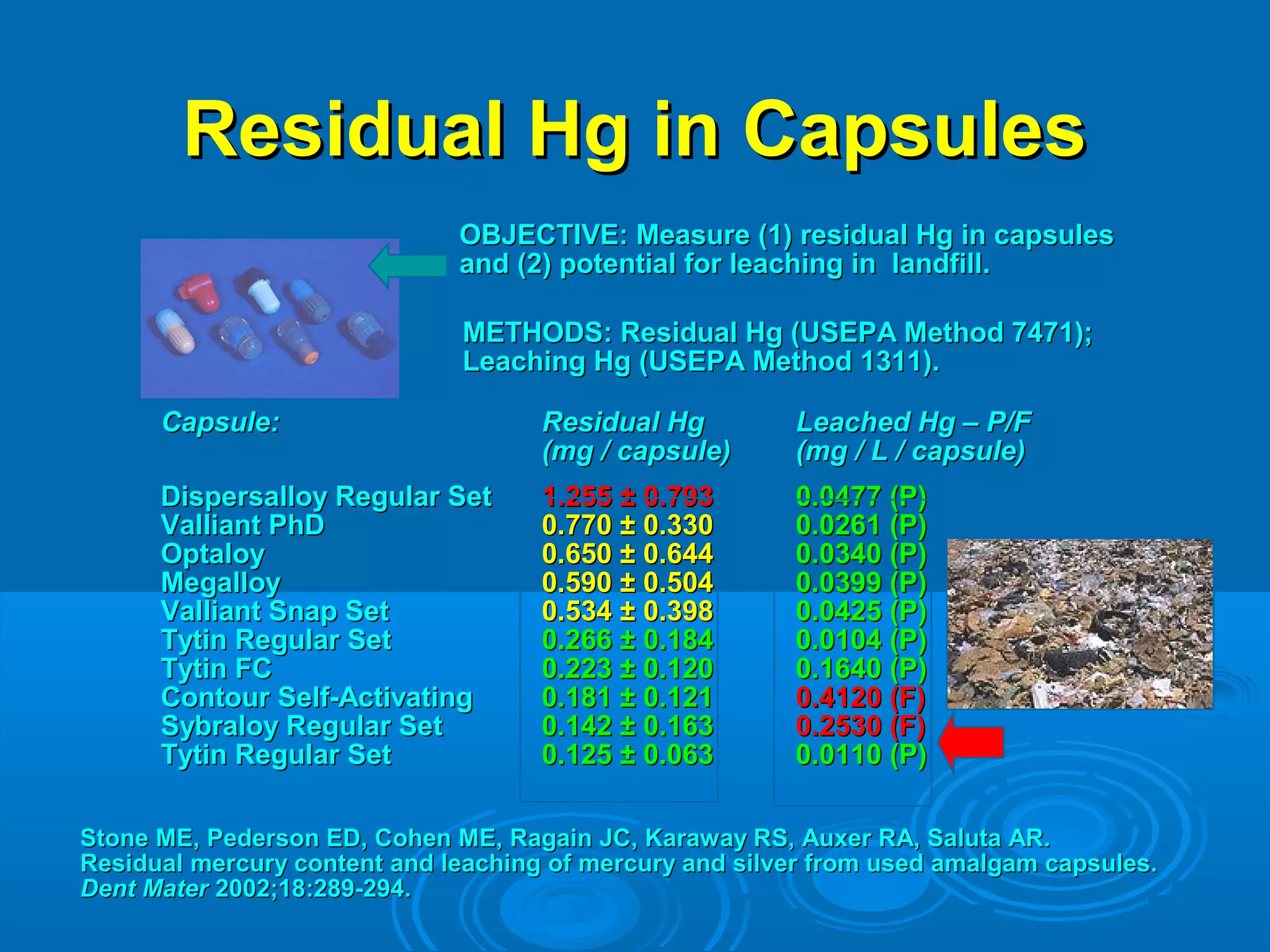 Residual Hg in Capsules

OBJECTIVE: Measure (1) residual Hg in capsules and (2) potential for leaching in landfill.

METHODS: Residual Hg (USEPA Method 7471); Leaching Hg (USEPA Method 1311).

| Capsule: | Residual Hg (mg / capsule) | Leached Hg – P/F (mg / L / capsule) |
|---|---|---|
| Dispersalloy Regular Set | 1.255 ± 0.793 | 0.0477 (P) |
| Valliant PhD | 0.770 ± 0.330 | 0.0261 (P) |
| Optaloy | 0.650 ± 0.644 | 0.0340 (P) |
| Megalloy | 0.590 ± 0.504 | 0.0399 (P) |
| Valliant Snap Set | 0.534 ± 0.398 | 0.0425 (P) |
| Tytin Regular Set | 0.266 ± 0.184 | 0.0104 (P) |
| Tytin FC | 0.223 ± 0.120 | 0.1640 (P) |
| Contour Self-Activating | 0.181 ± 0.121 | 0.4120 (F) |
| Sybraloy Regular Set | 0.142 ± 0.163 | 0.2530 (F) |
| Tytin Regular Set | 0.125 ± 0.063 | 0.0110 (P) |

Stone ME, Pederson ED, Cohen ME, Ragain JC, Karaway RS, Auxer RA, Saluta AR. Residual mercury content and leaching of mercury and silver from used amalgam capsules. Dent Mater 2002;18:289-294.